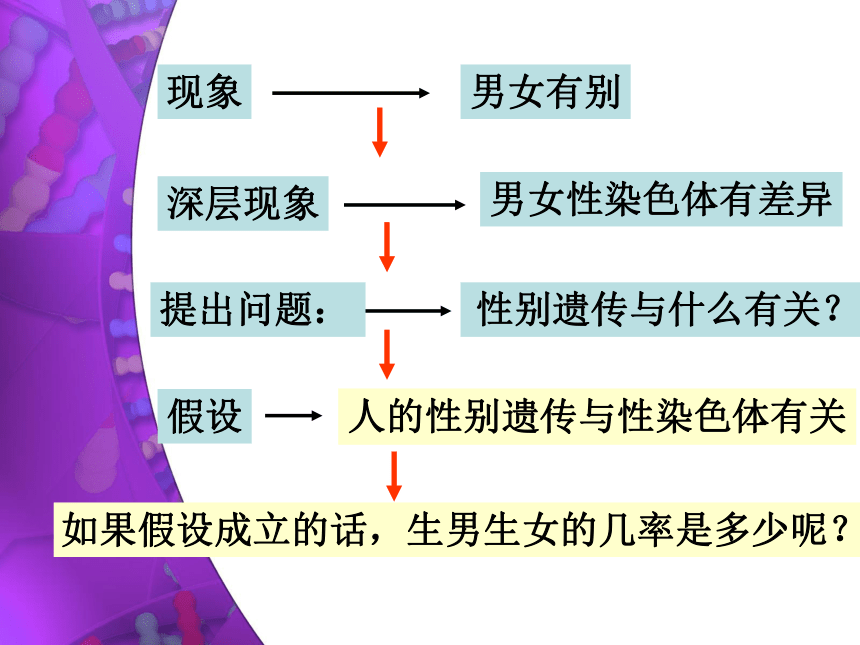 现象　男女有别

深层现象　男女性染色体有差异

提出问题：　性别遗传与什么有关？

假设　人的性别遗传与性染色体有关

如果假设成立的话，生男生女的几率是多少呢？